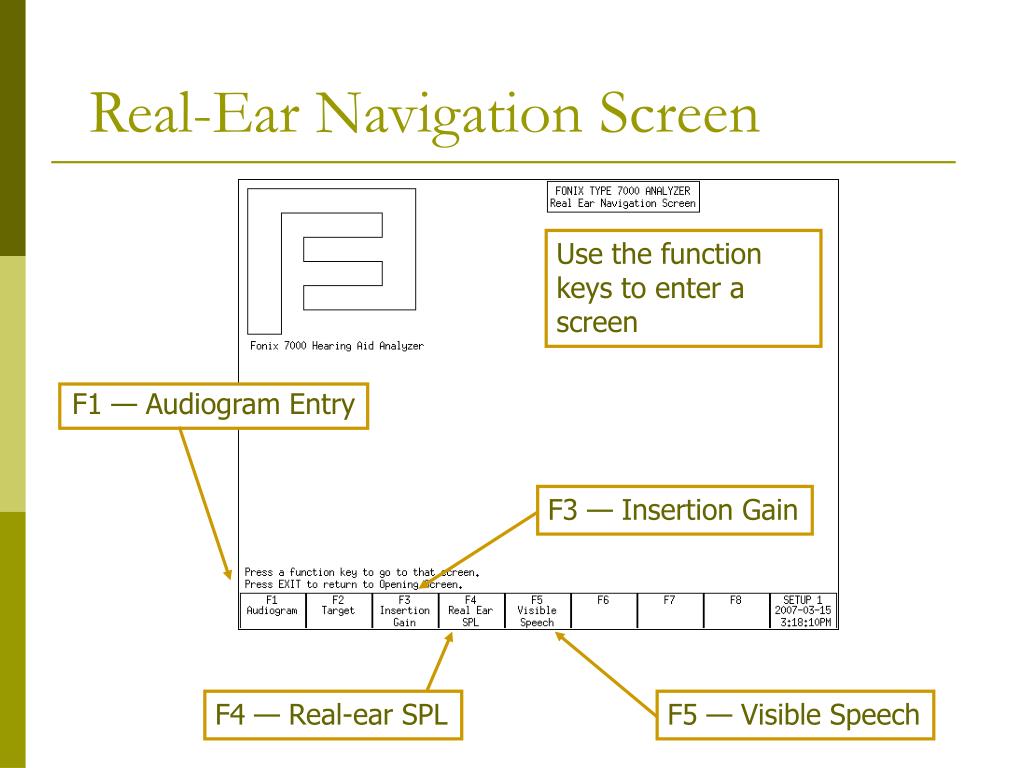 Real-Ear Navigation Screen

FONIX TYPE 7000 ANALYZER
Real Ear Navigation Screen

Use the function keys to enter a screen

Fonix 7000 Hearing Aid Analyzer

F1 — Audiogram Entry

F3 — Insertion Gain

Press a function key to go to that screen.
Press EXIT to return to Opening Screen.

| F1 Audiogram | F2 Target | F3 Insertion Gain | F4 Real Ear SPL | F5 Visible Speech | F6 | F7 | F8 | SETUP 1 2007-03-15 3:18:10PM |
|---|---|---|---|---|---|---|---|---|

F4 — Real-ear SPL

F5 — Visible Speech